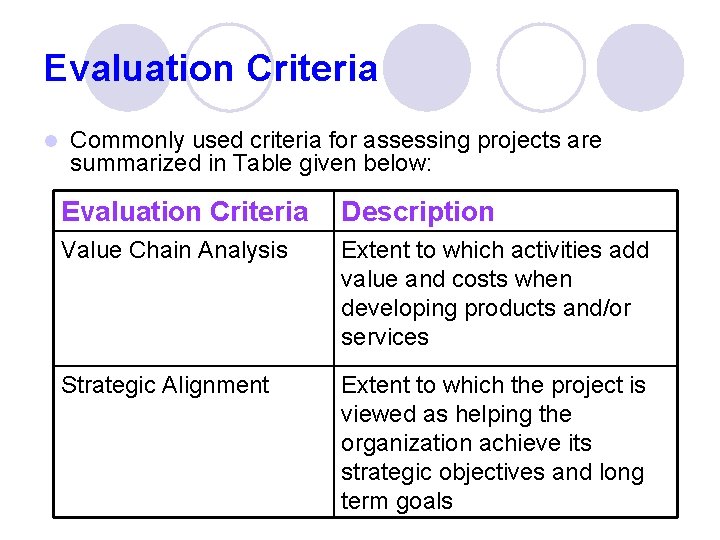 Evaluation Criteria

Commonly used criteria for assessing projects are summarized in Table given below:

| Evaluation Criteria | Description |
|---|---|
| Value Chain Analysis | Extent to which activities add value and costs when developing products and/or services |
| Strategic Alignment | Extent to which the project is viewed as helping the organization achieve its strategic objectives and long term goals |